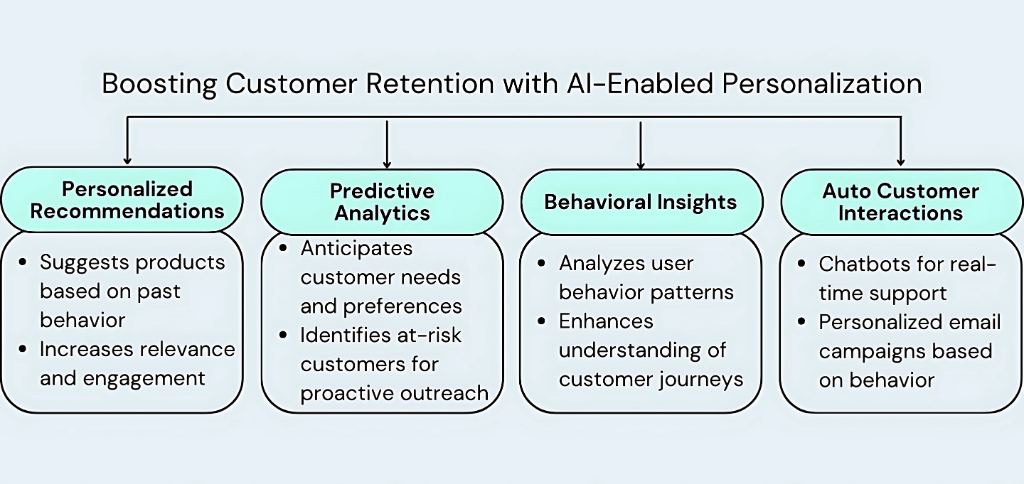 Boosting Customer Retention with AI-Enabled Personalization

Personalized Recommendations

- Suggests products based on past behavior
- Increases relevance and engagement

Predictive Analytics

- Anticipates customer needs and preferences
- Identifies at-risk customers for proactive outreach

Behavioral Insights

- Analyzes user behavior patterns
- Enhances understanding of customer journeys

Auto Customer Interactions

- Chatbots for real-time support
- Personalized email campaigns based on behavior